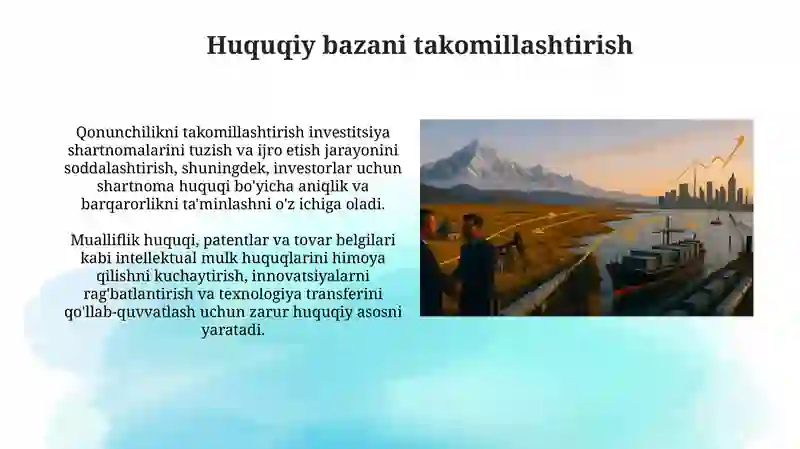 Huquqiy bazani takomillashtirish

Qonunchilikni takomillashtirish investitsiya shartnomalarini tuzish va ijro etish jarayonini soddalashtirish, shuningdek, investorlar uchun shartnoma huquqi bo'yicha aniqlik va barqarorlikni ta'minlashni o'z ichiga oladi.

Mualliflik huquqi, patentlar va tovar belgilari kabi intellektual mulk huquqlarini himoya qilishni kuchaytirish, innovatsiyalarni rag'batlantirish va texnologiya transferini qo'llab-quvvatlash uchun zarur huquqiy asosni yaratadi.